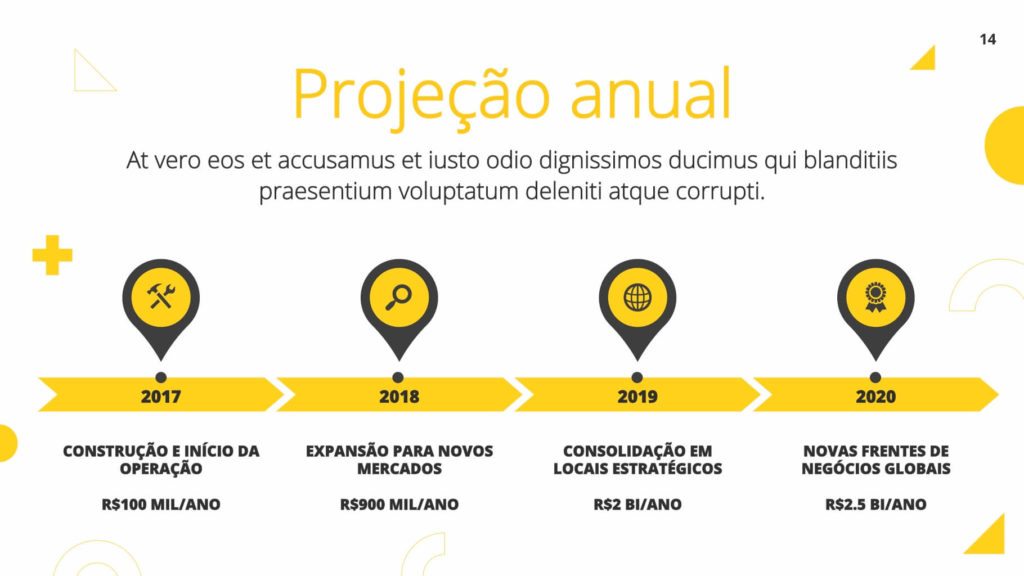 14

Projeção anual

At vero eos et accusamus et iusto odio dignissimos ducimus qui blanditiis praesentium voluptatum deleniti atque corrupti.

2017

CONSTRUÇÃO E INÍCIO DA OPERAÇÃO

R$100 MIL/ANO

2018

EXPANSÃO PARA NOVOS MERCADOS

R$900 MIL/ANO

2019

CONSOLIDAÇÃO EM LOCAIS ESTRATÉGICOS

R$2 BI/ANO

2020

NOVAS FRENTES DE NEGÓCIOS GLOBAIS

R$2.5 BI/ANO